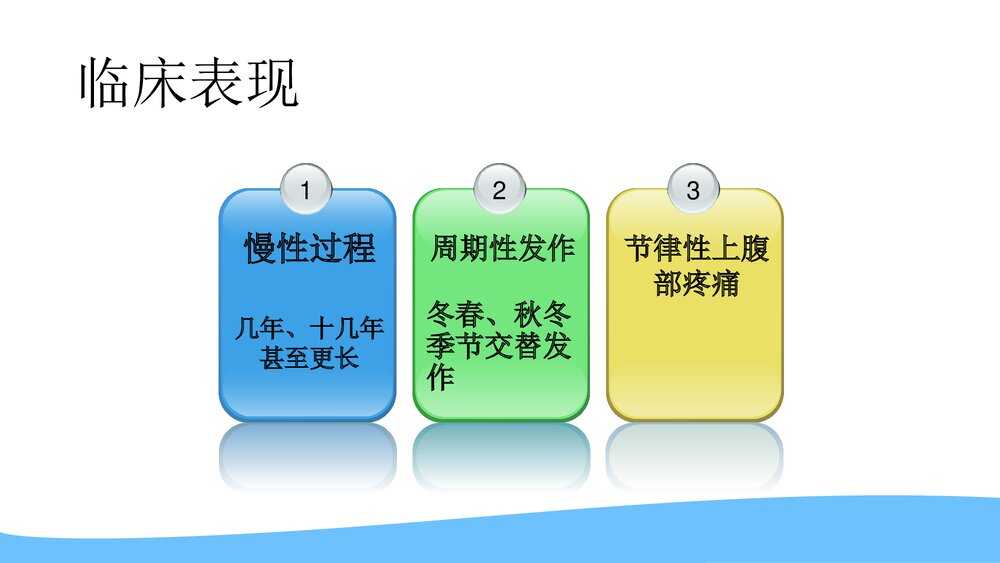 临床表现

1

慢性过程

几年、十几年甚至更长

2

周期性发作

冬春、秋冬季节交替发作

3

节律性上腹部疼痛